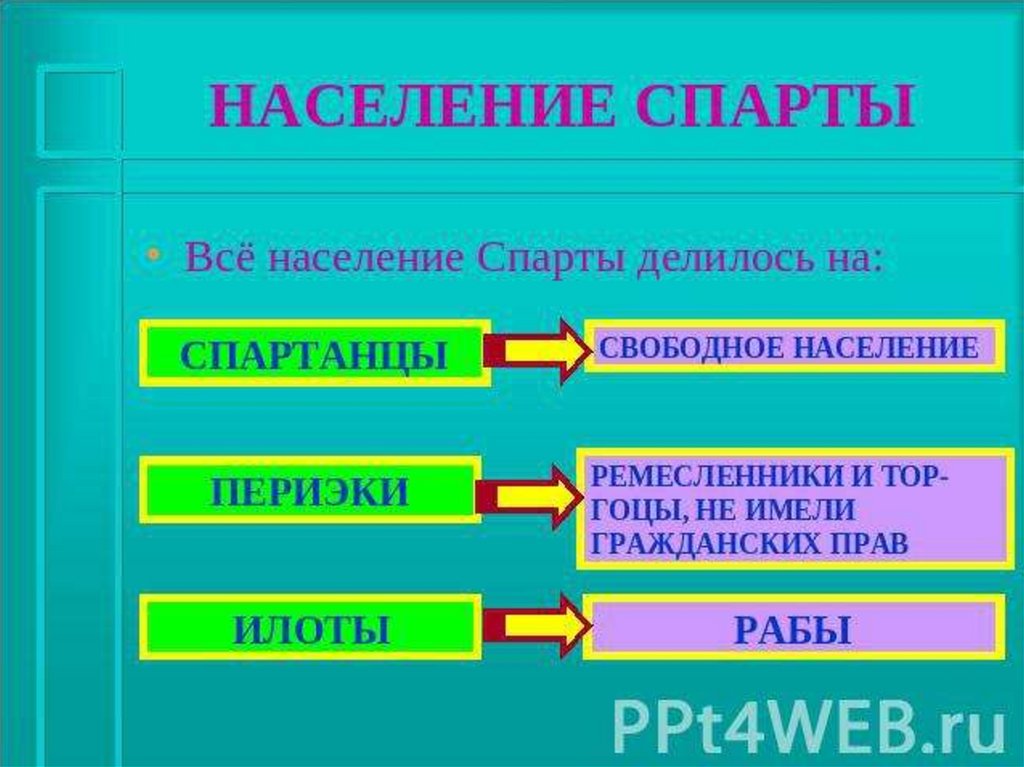 НАСЕЛЕНИЕ СПАРТЫ

• Всё население Спарты делилось на:

СПАРТАНЦЫ

СВОБОДНОЕ НАСЕЛЕНИЕ

ПЕРИЭКИ

РЕМЕСЛЕННИКИ И ТОРГОЦЫ, НЕ ИМЕЛИ ГРАЖДАНСКИХ ПРАВ

ИЛОТЫ

РАБЫ

PPt4WEB.ru